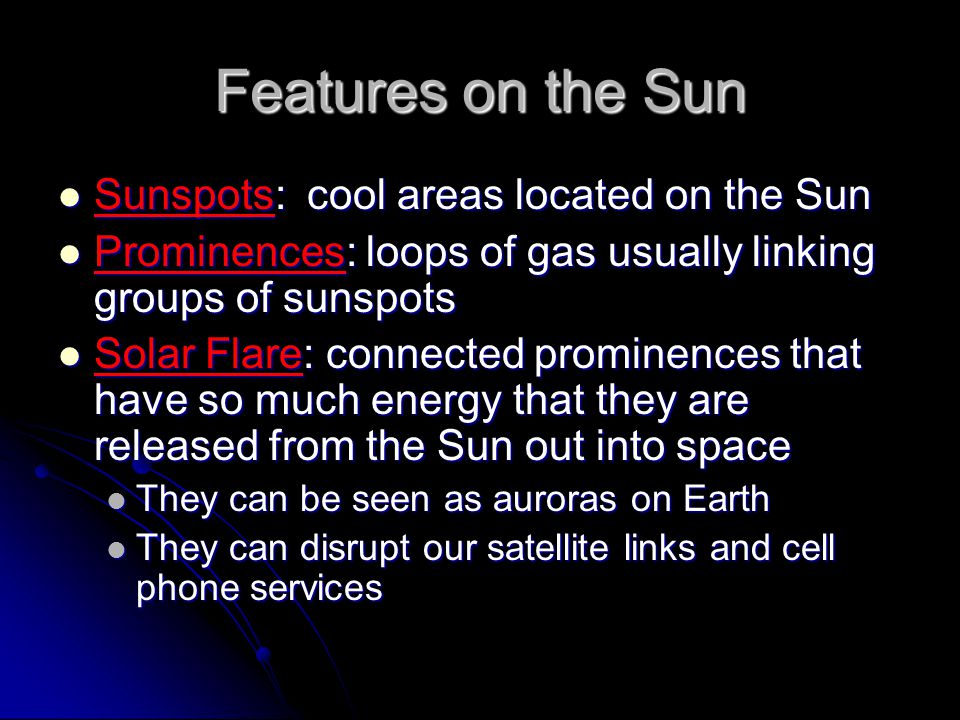 Features on the Sun

- Sunspots: cool areas located on the Sun
- Prominences: loops of gas usually linking groups of sunspots
- Solar Flare: connected prominences that have so much energy that they are released from the Sun out into space
  - They can be seen as auroras on Earth
  - They can disrupt our satellite links and cell phone services